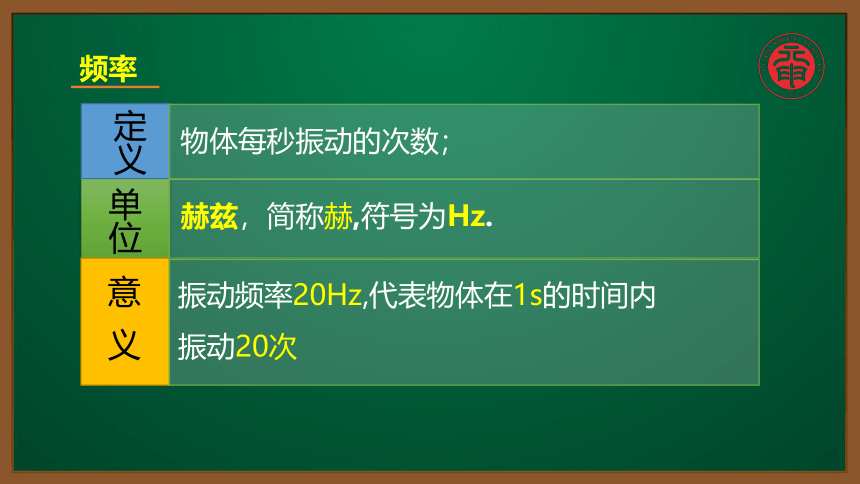 频率

| 定义 | 物体每秒振动的次数； |
|---|---|
| 单位 | 赫兹，简称赫,符号为Hz. |
| 意义 | 振动频率20Hz,代表物体在1s的时间内振动20次 |